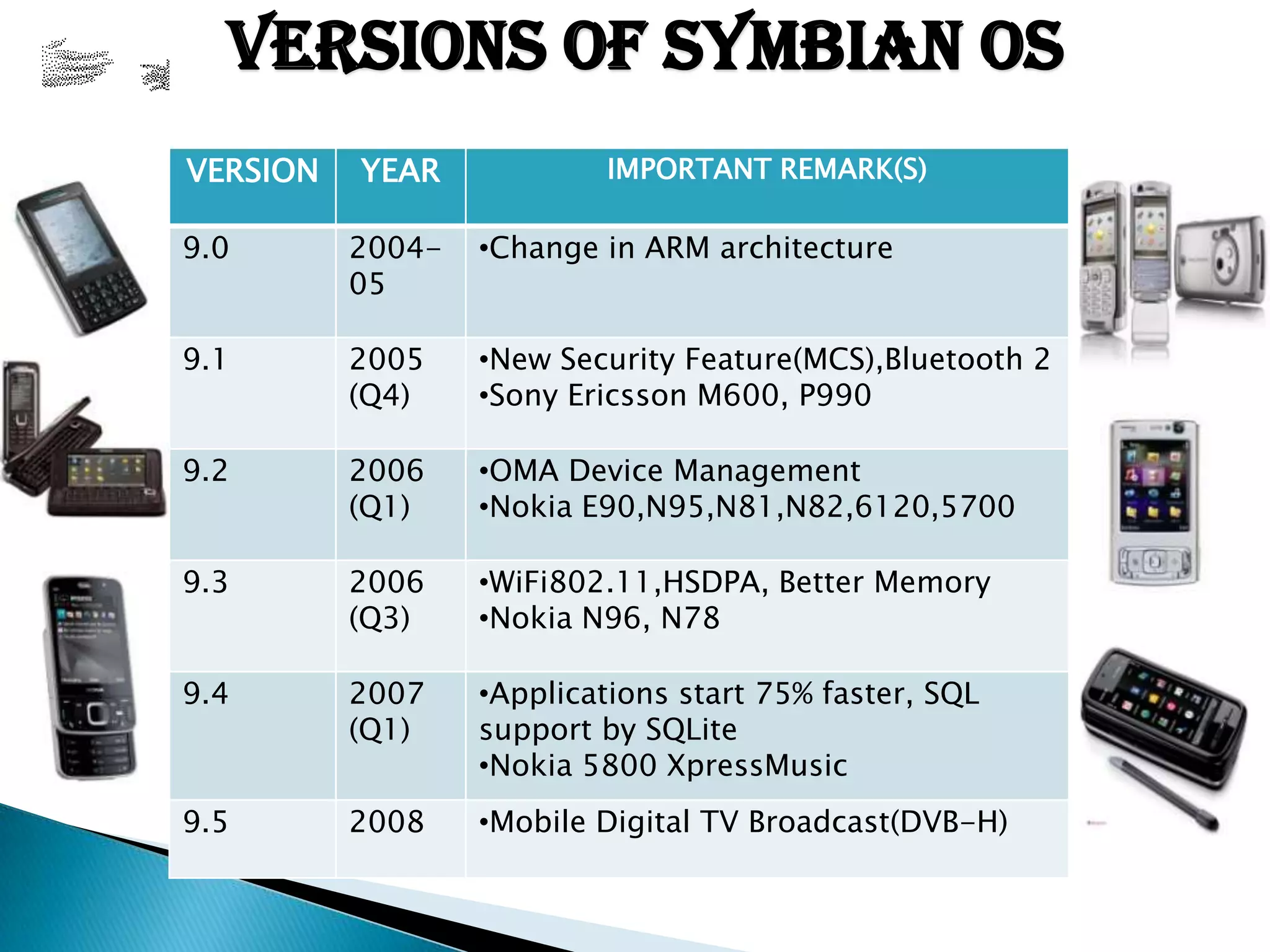 VERSIONS OF SYMBIAN OS

| VERSION | YEAR | IMPORTANT REMARK(S) |
|---|---|---|
| 9.0 | 2004-05 | •Change in ARM architecture |
| 9.1 | 2005 (Q4) | •New Security Feature(MCS),Bluetooth 2 •Sony Ericsson M600, P990 |
| 9.2 | 2006 (Q1) | •OMA Device Management •Nokia E90,N95,N81,N82,6120,5700 |
| 9.3 | 2006 (Q3) | •WiFi802.11,HSDPA, Better Memory •Nokia N96, N78 |
| 9.4 | 2007 (Q1) | •Applications start 75% faster, SQL support by SQLite •Nokia 5800 XpressMusic |
| 9.5 | 2008 | •Mobile Digital TV Broadcast(DVB-H) |